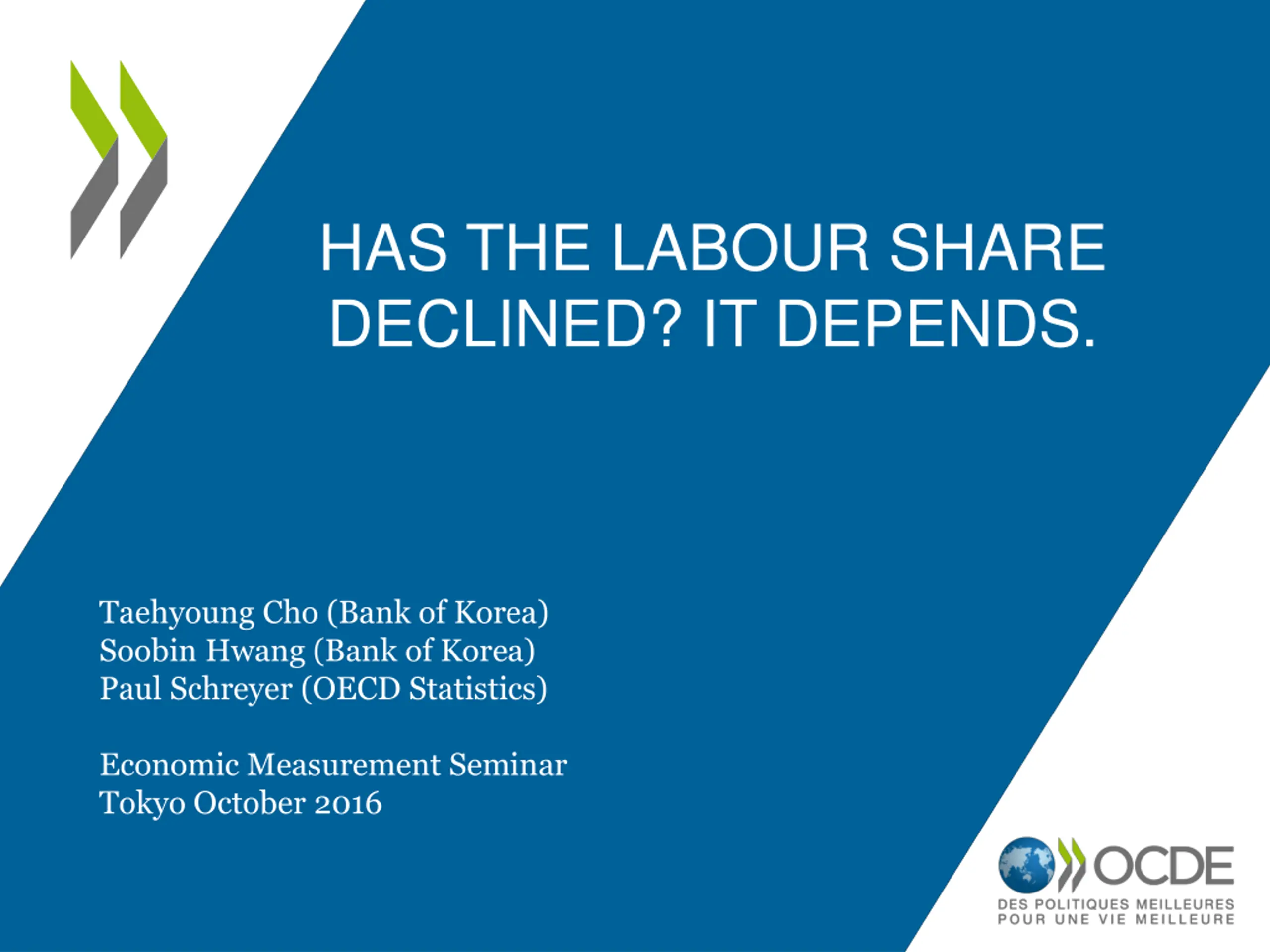 HAS THE LABOUR SHARE DECLINED? IT DEPENDS.

Taehyoung Cho (Bank of Korea)
Soobin Hwang (Bank of Korea)
Paul Schreyer (OECD Statistics)

Economic Measurement Seminar
Tokyo October 2016

OCDE
DES POLITIQUES MEILLEURES POUR UNE VIE MEILLEURE